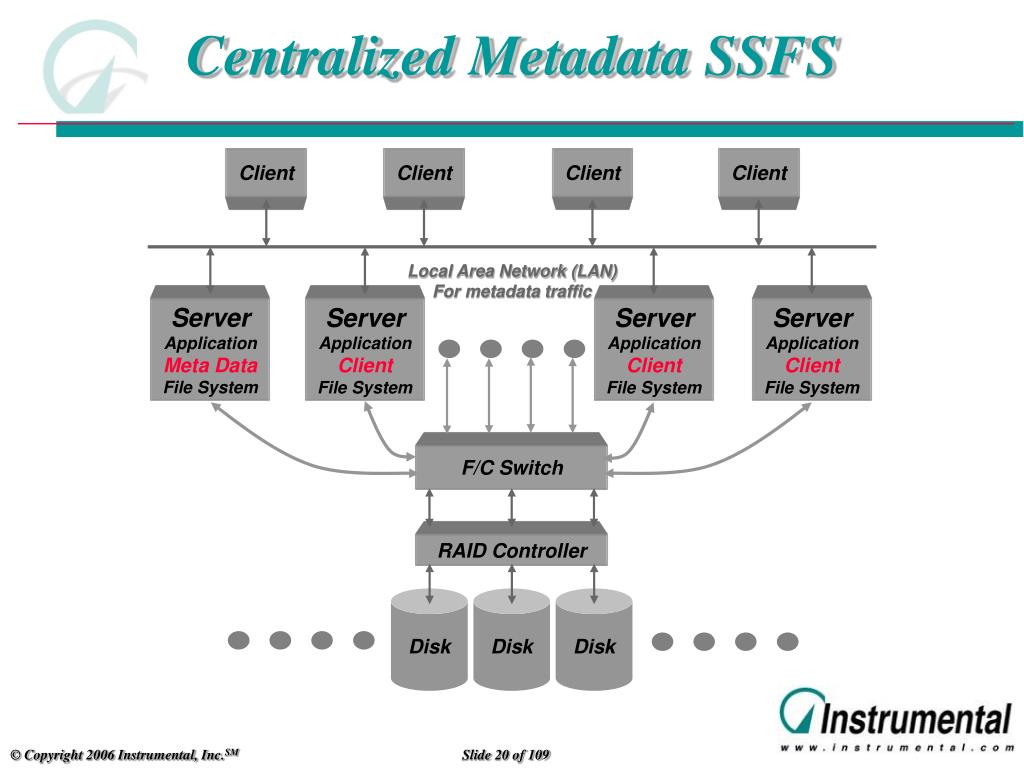 Centralized Metadata SSFS

Client

Client

Client

Client

Local Area Network (LAN)
For metadata traffic

Server
Application
Meta Data
File System

Server
Application
Client
File System

Server
Application
Client
File System

Server
Application
Client
File System

F/C Switch

RAID Controller

Disk

Disk

Disk

Instrumental
www.instrumental.com

© Copyright 2006 Instrumental, Inc.$^{SM}$

Slide 20 of 109